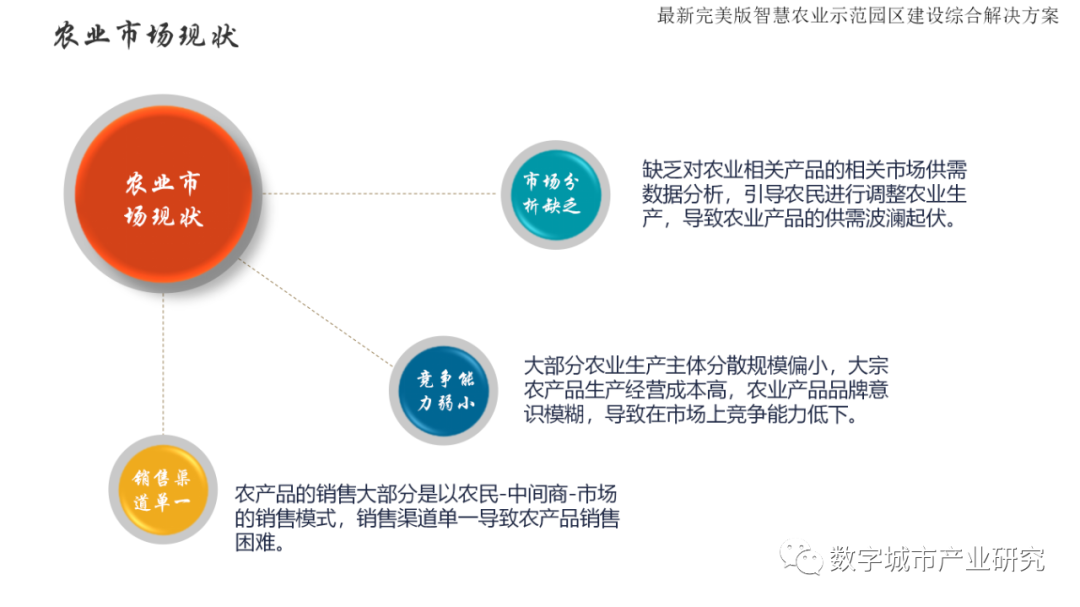 农业市场现状

最新完美版智慧农业示范园区建设综合解决方案

农业市场现状

市场分析缺乏

缺乏对农业相关产品的相关市场供需数据分析，引导农民进行调整农业生产，导致农业产品的供需波澜起伏。

竞争能力弱小

大部分农业生产主体分散规模偏小，大宗农产品生产经营成本高，农业产品品牌意识模糊，导致在市场上竞争能力低下。

销售渠道单一

农产品的销售大部分是以农民-中间商-市场的销售模式，销售渠道单一导致农产品销售困难。

数字城市产业研究